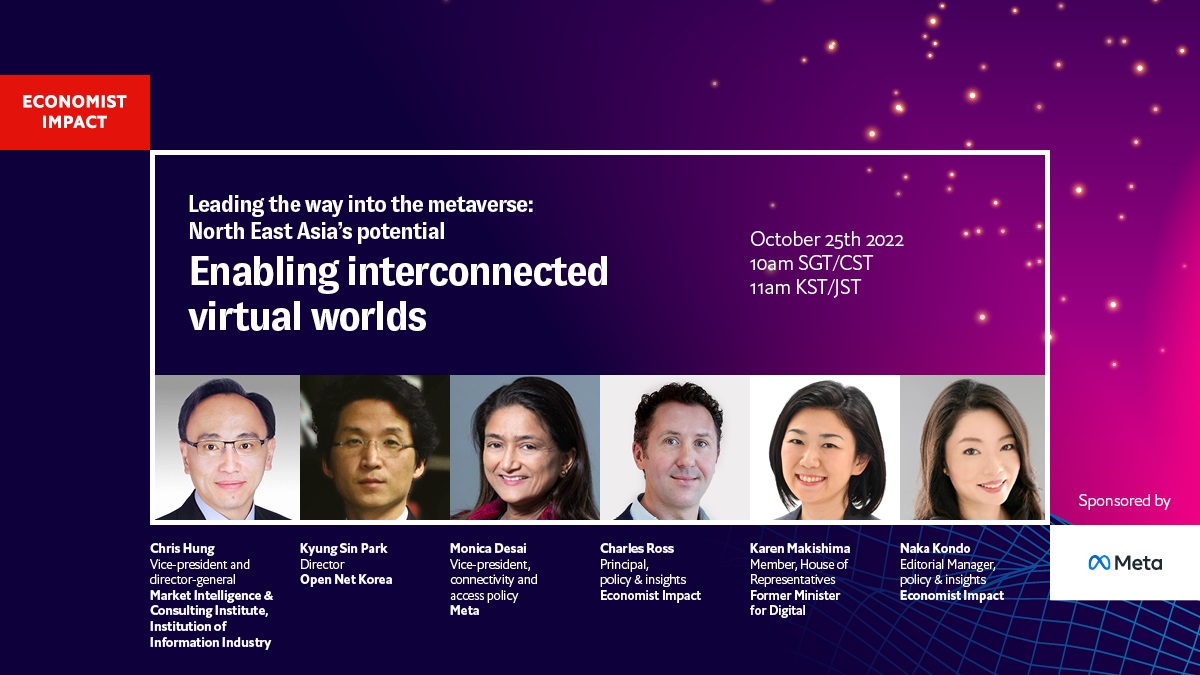 ECONOMIST IMPACT

Leading the way into the metaverse: North East Asia's potential

Enabling interconnected virtual worlds

October 25th 2022
10am SGT/CST
11am KST/JST

Chris Hung
Vice-president and director-general
Market Intelligence & Consulting Institute, Institution of Information Industry

Kyung Sin Park
Director
Open Net Korea

Monica Desai
Vice-president, connectivity and access policy
Meta

Charles Ross
Principal, policy & insights
Economist Impact

Karen Makishima
Member, House of Representatives
Former Minister for Digital

Naka Kondo
Editorial Manager, policy & insights
Economist Impact

Sponsored by

Meta